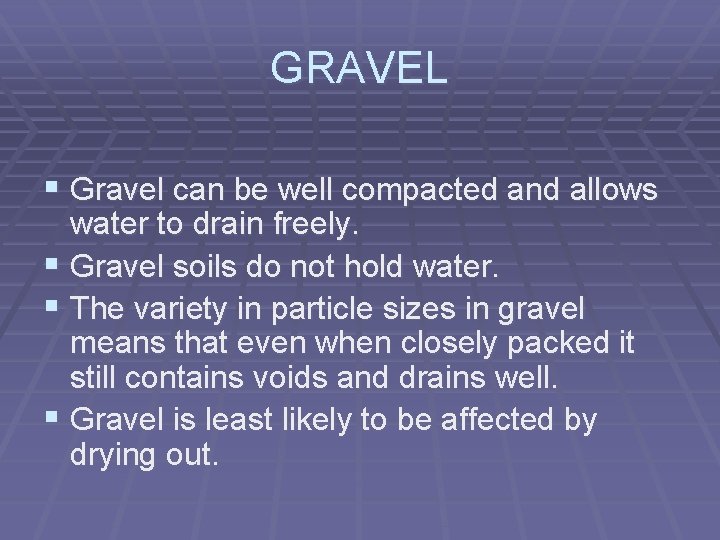 GRAVEL

▪ Gravel can be well compacted and allows water to drain freely.

▪ Gravel soils do not hold water.

▪ The variety in particle sizes in gravel means that even when closely packed it still contains voids and drains well.

▪ Gravel is least likely to be affected by drying out.